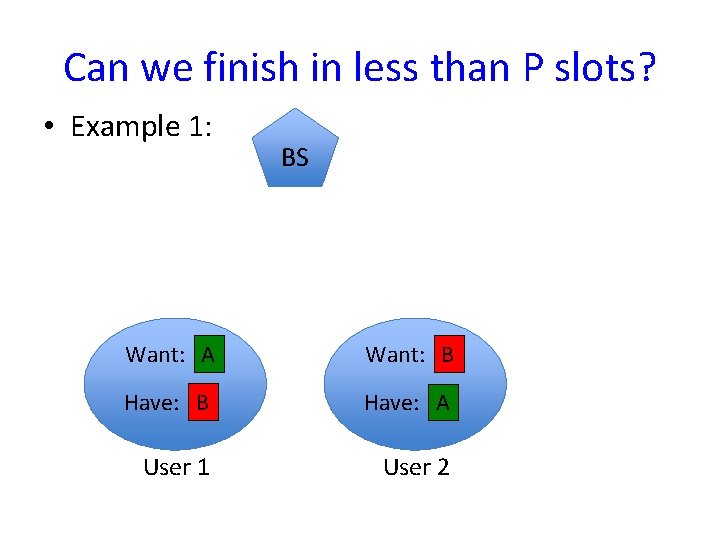 Can we finish in less than P slots?

• Example 1:

BS

Want: A
Have: B
User 1

Want: B
Have: A
User 2